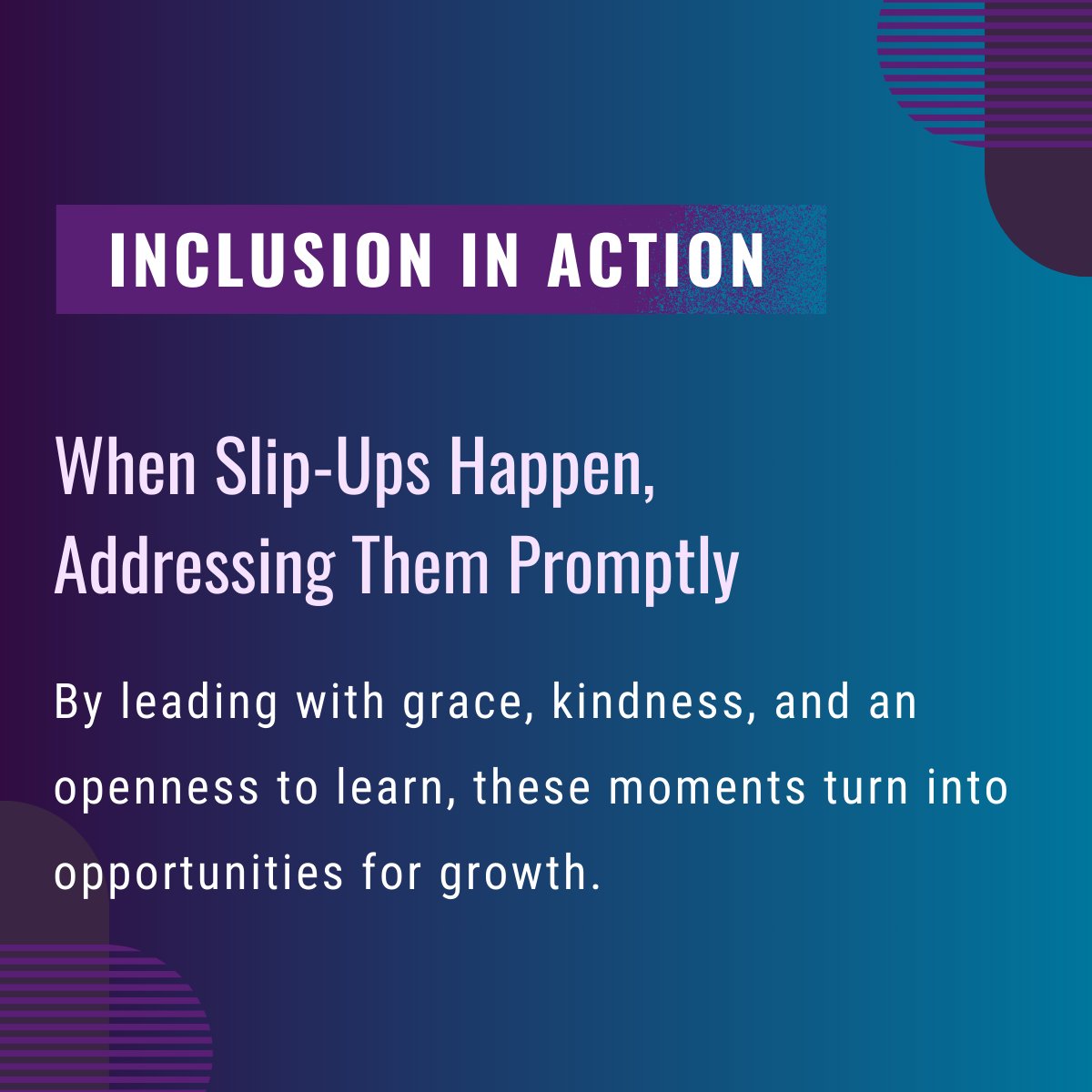 INCLUSION IN ACTION

When Slip-Ups Happen, Addressing Them Promptly

By leading with grace, kindness, and an openness to learn, these moments turn into opportunities for growth.